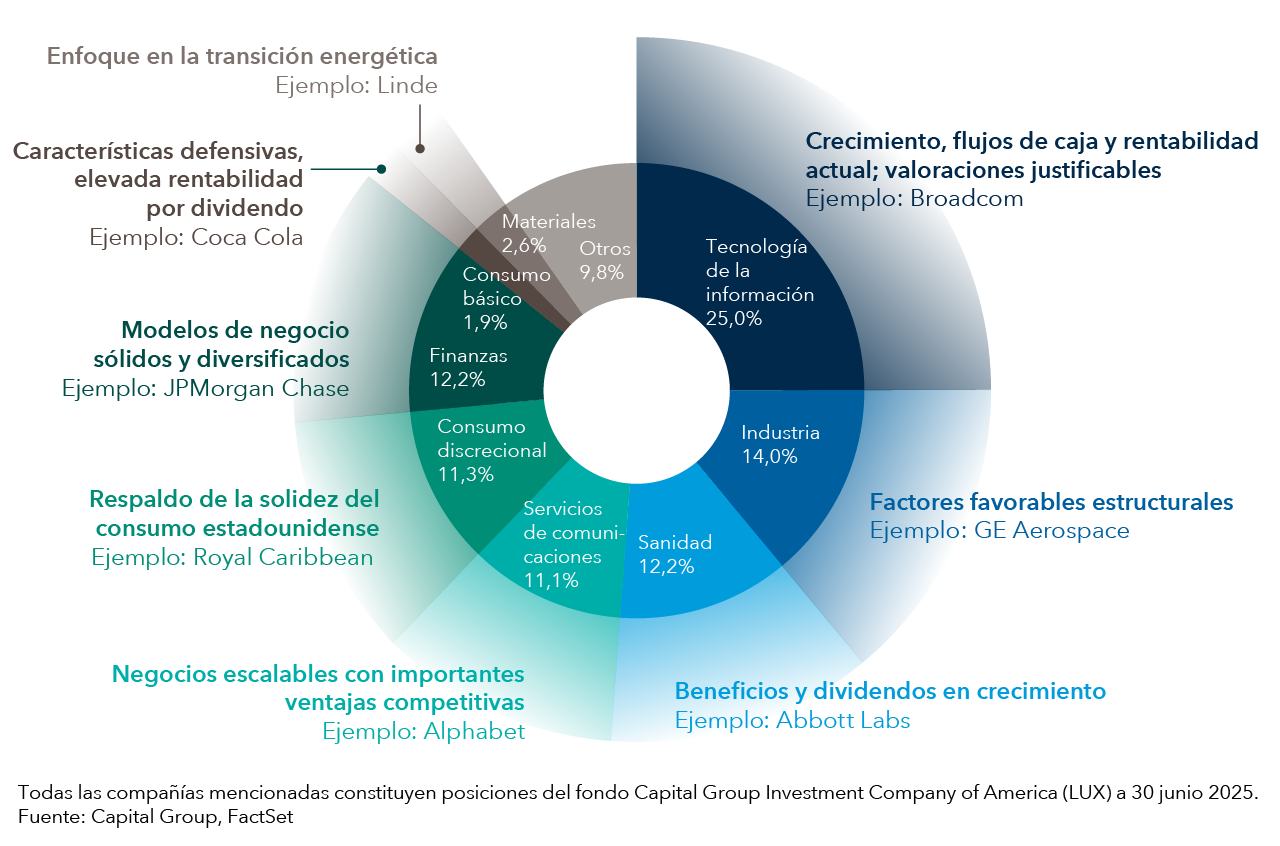 Enfoque en la transición energética
Ejemplo: Linde

Características defensivas, elevada rentabilidad por dividendo
Ejemplo: Coca Cola

Modelos de negocio sólidos y diversificados
Ejemplo: JPMorgan Chase

Respaldo de la solidez del consumo estadounidense
Ejemplo: Royal Caribbean

Negocios escalables con importantes ventajas competitivas
Ejemplo: Alphabet

Crecimiento, flujos de caja y rentabilidad actual; valoraciones justificables
Ejemplo: Broadcom

Factores favorables estructurales
Ejemplo: GE Aerospace

Beneficios y dividendos en crecimiento
Ejemplo: Abbott Labs

Materiales 2,6%

Otros 9,8%

Consumo básico 1,9%

Finanzas 12,2%

Consumo discrecional 11,3%

Servicios de comunicaciones 11,1%

Sanidad 12,2%

Industria 14,0%

Tecnología de la información 25,0%

Todas las compañías mencionadas constituyen posiciones del fondo Capital Group Investment Company of America (LUX) a 30 junio 2025.
Fuente: Capital Group, FactSet